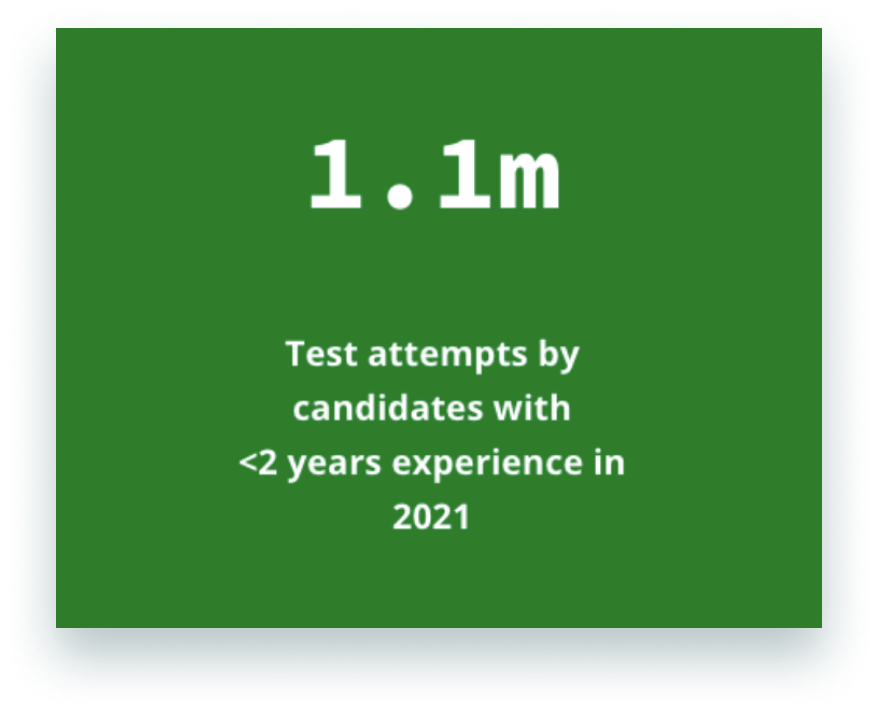 1.1m

Test attempts by candidates with <2 years experience in 2021